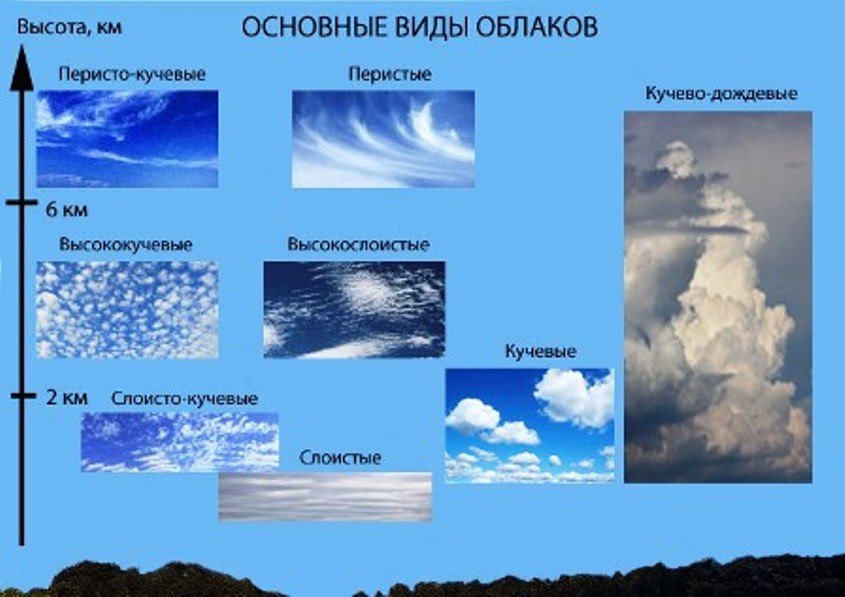 Высота, км

ОСНОВНЫЕ ВИДЫ ОБЛАКОВ

Перисто-кучевые

Перистые

Кучево-дождевые

6 км

Высококучевые

Высокослоистые

Кучевые

2 км

Слоисто-кучевые

Слоистые